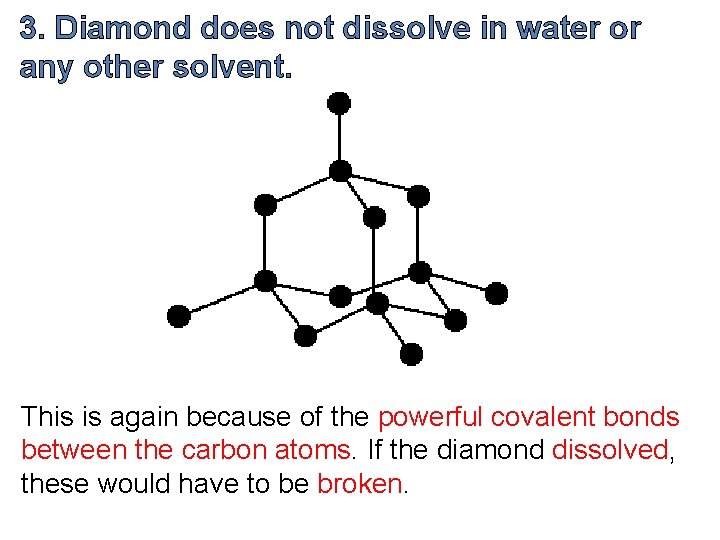 3. Diamond does not dissolve in water or any other solvent.

This is again because of the powerful covalent bonds between the carbon atoms. If the diamond dissolved, these would have to be broken.